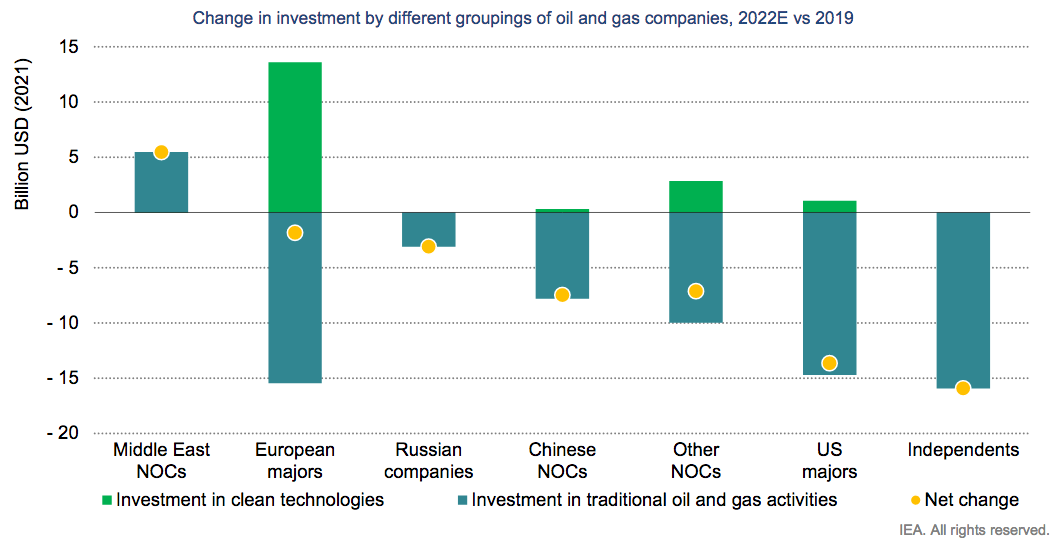 Change in investment by different groupings of oil and gas companies, 2022E vs 2019

Billion USD (2021)

15
10
5
0
- 5
- 10
- 15
- 20

Middle East NOCs
European majors
Russian companies
Chinese NOCs
Other NOCs
US majors
Independents

Investment in clean technologies
Investment in traditional oil and gas activities
Net change

IEA. All rights reserved.